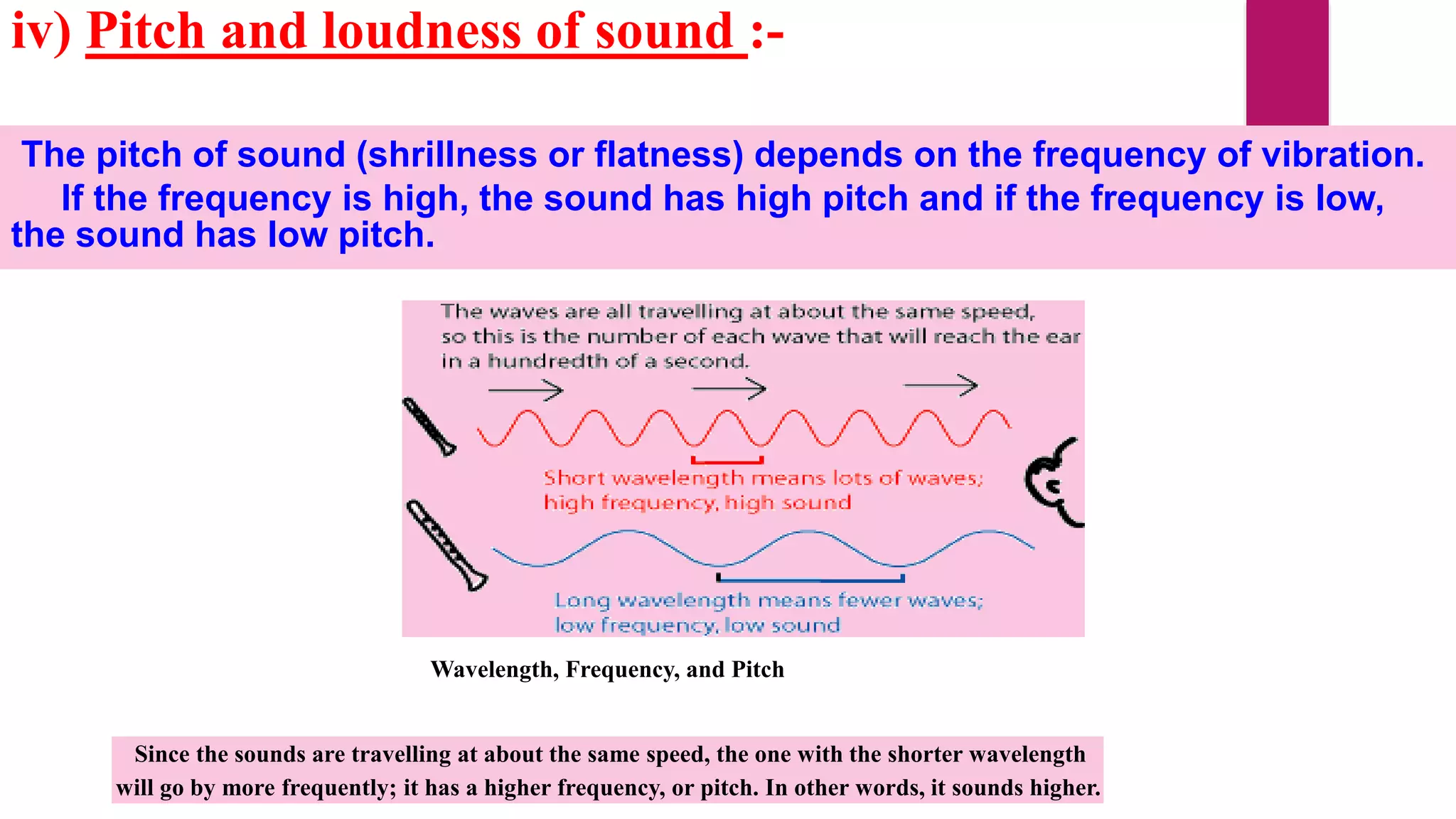 iv) Pitch and loudness of sound :-

The pitch of sound (shrillness or flatness) depends on the frequency of vibration. If the frequency is high, the sound has high pitch and if the frequency is low, the sound has low pitch.

The waves are all travelling at about the same speed, so this is the number of each wave that will reach the ear in a hundredth of a second.

Short wavelength means lots of waves; high frequency, high sound

Long wavelength means fewer waves; low frequency, low sound

Wavelength, Frequency, and Pitch

Since the sounds are travelling at about the same speed, the one with the shorter wavelength will go by more frequently; it has a higher frequency, or pitch. In other words, it sounds higher.